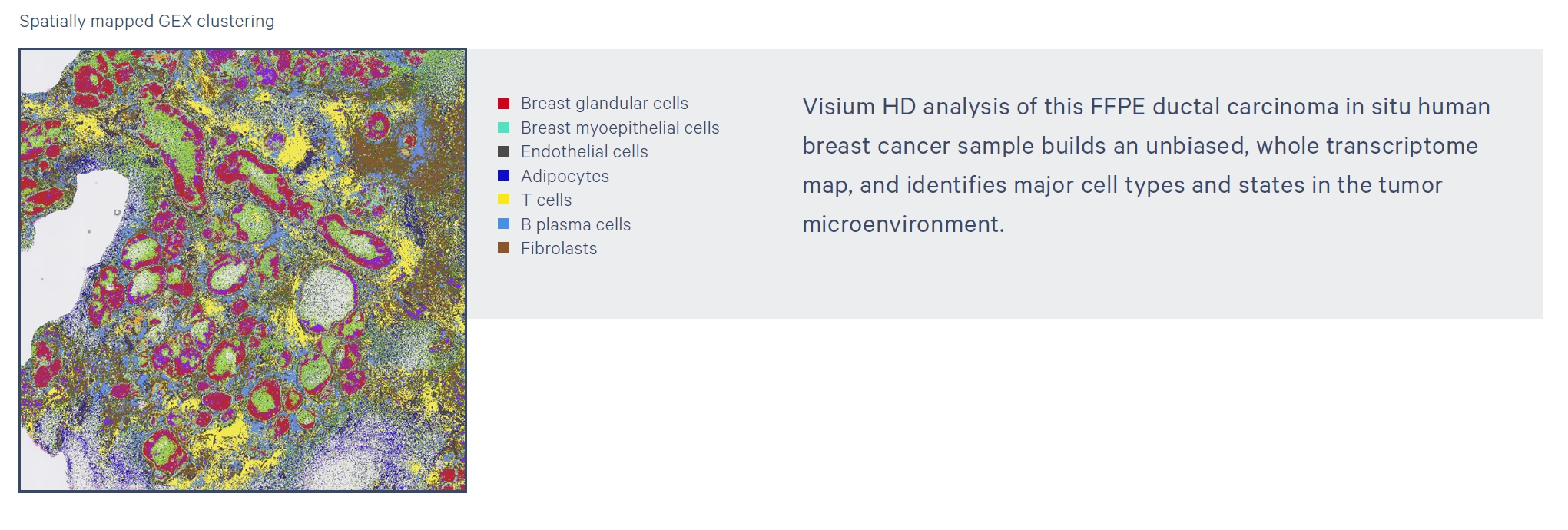 Spatially mapped GEX clustering

Breast glandular cells
Breast myoepithelial cells
Endothelial cells
Adipocytes
T cells
B plasma cells
Fibrolasts

Visium HD analysis of this FFPE ductal carcinoma in situ human breast cancer sample builds an unbiased, whole transcriptome map, and identifies major cell types and states in the tumor microenvironment.